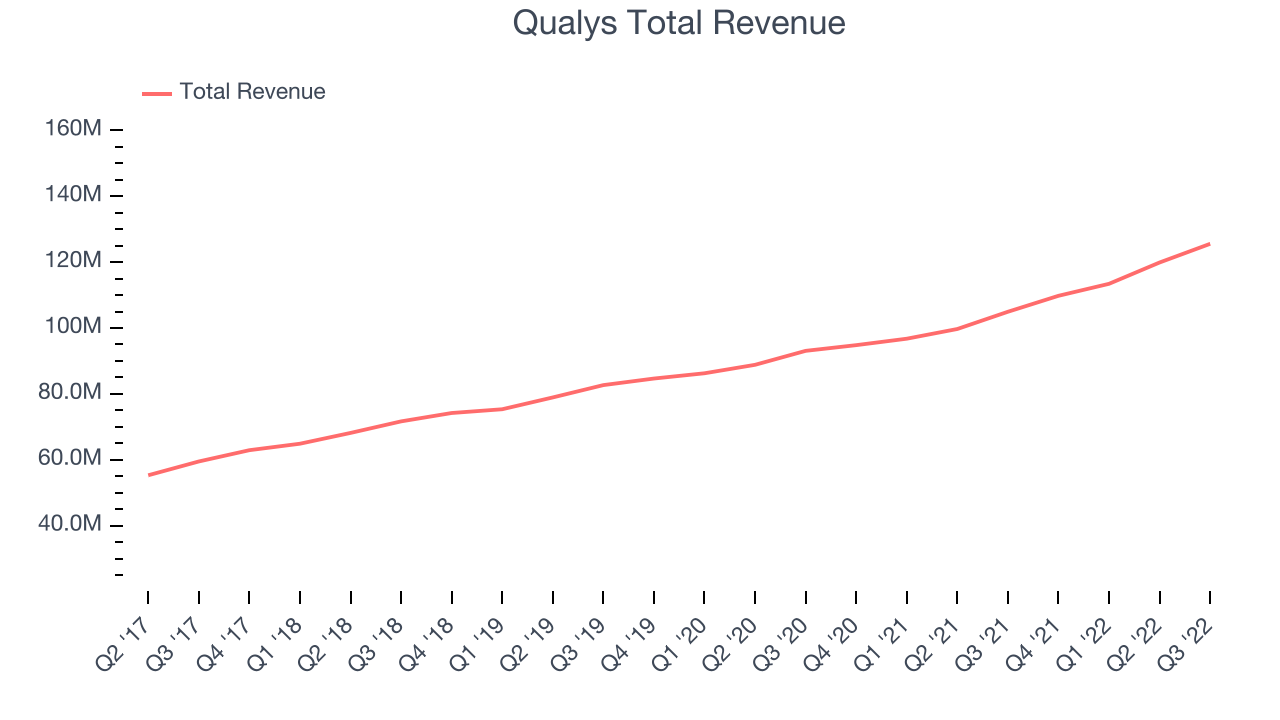 Qualys Total Revenue

Total Revenue

160M
140M
120M
100M
80.0M
60.0M
40.0M

Q2 '17
Q3 '17
Q4 '17
Q1 '18
Q2 '18
Q3 '18
Q4 '18
Q1 '19
Q2 '19
Q3 '19
Q4 '19
Q1 '20
Q2 '20
Q3 '20
Q4 '20
Q1 '21
Q2 '21
Q3 '21
Q4 '21
Q1 '22
Q2 '22
Q3 '22